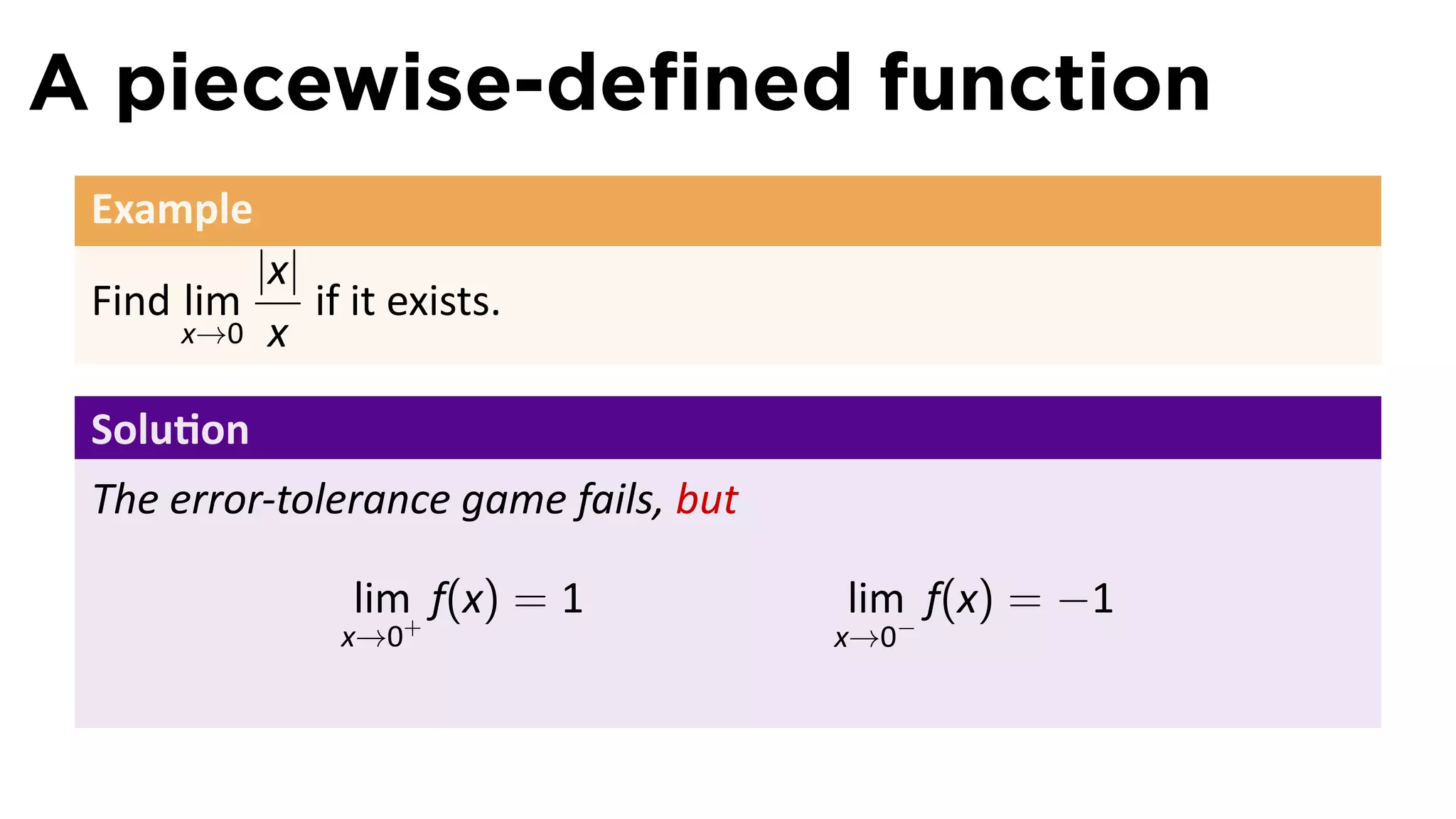 A piecewise-defined function

Example

Find $\lim_{x \to 0} \frac{|x|}{x}$ if it exists.

Solution

The error-tolerance game fails, but

$\lim_{x \to 0^+} f(x) = 1$

$\lim_{x \to 0^-} f(x) = -1$